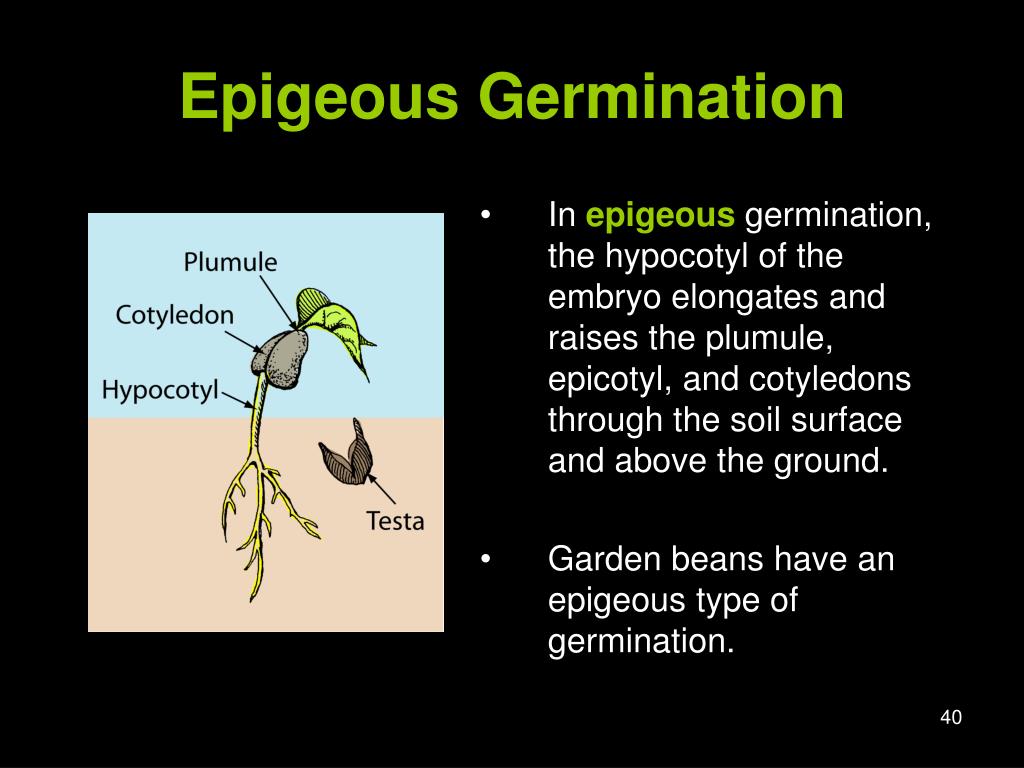 Epigeous Germination

Plumule
Cotyledon
Hypocotyl
Testa

• In epigeous germination, the hypocotyl of the embryo elongates and raises the plumule, epicotyl, and cotyledons through the soil surface and above the ground.

• Garden beans have an epigeous type of germination.

40